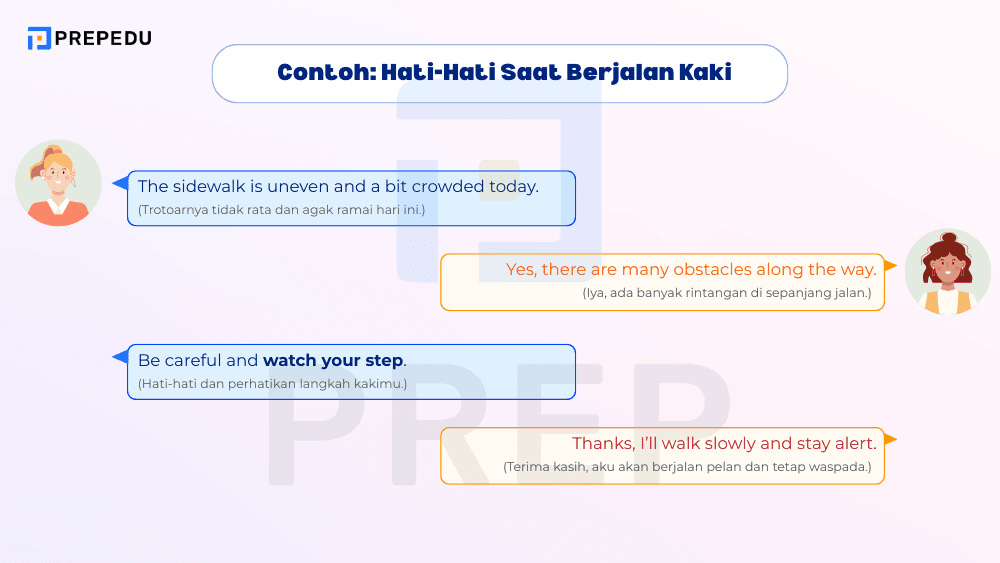 PREPEDU

Contoh: Hati-Hati Saat Berjalan Kaki

The sidewalk is uneven and a bit crowded today.
(Trotoarnya tidak rata dan agak ramai hari ini.)

Yes, there are many obstacles along the way.
(Iya, ada banyak rintangan di sepanjang jalan.)

Be careful and watch your step.
(Hati-hati dan perhatikan langkah kakimu.)

Thanks, I'll walk slowly and stay alert.
(Terima kasih, aku akan berjalan pelan dan tetap waspada.)

PREP